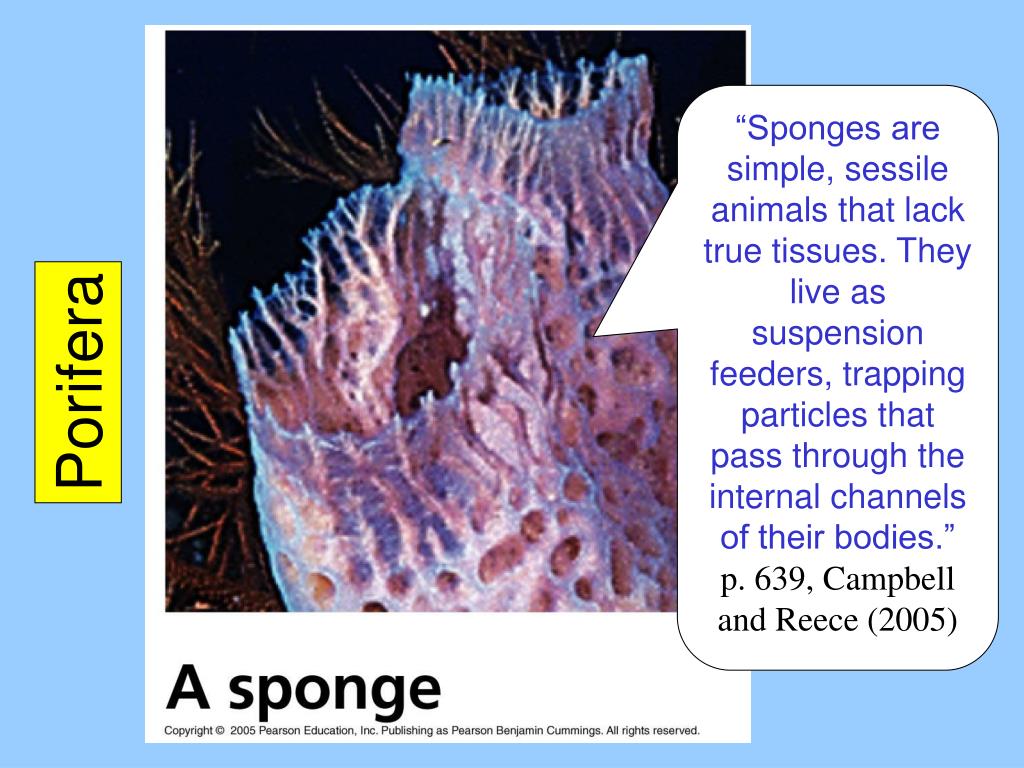 Porifera

“Sponges are simple, sessile animals that lack true tissues. They live as suspension feeders, trapping particles that pass through the internal channels of their bodies.” p. 639, Campbell and Reece (2005)

A sponge

Copyright © 2005 Pearson Education, Inc. Publishing as Pearson Benjamin Cummings. All rights reserved.